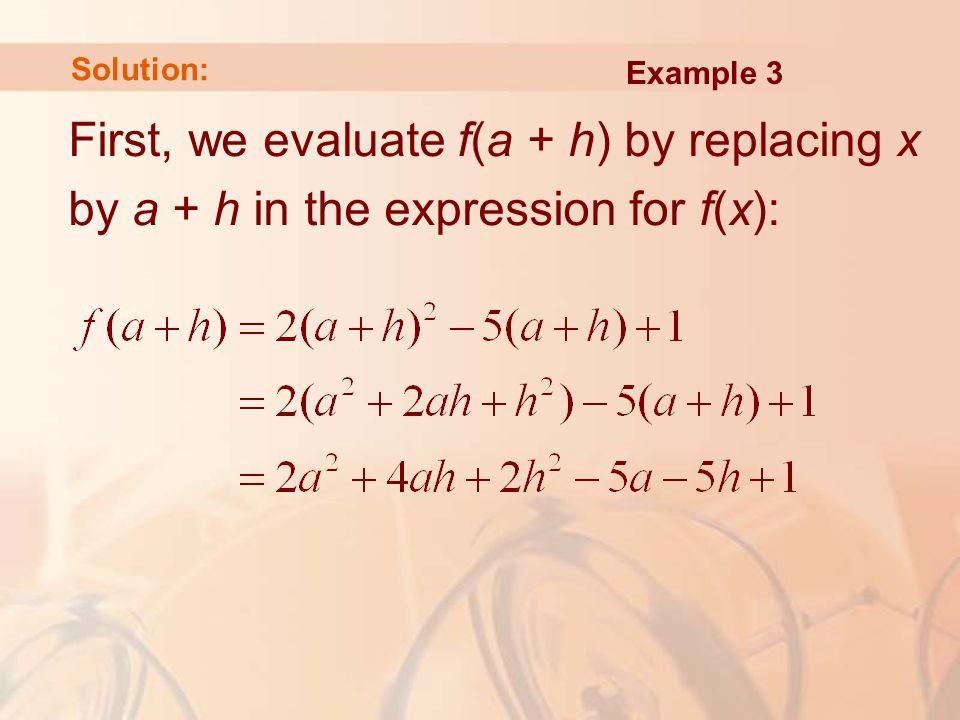 Solution:

Example 3

First, we evaluate $f(a + h)$ by replacing $x$ by $a + h$ in the expression for $f(x)$:

$f(a+h) = 2(a+h)^2 - 5(a+h) + 1$
$= 2(a^2 + 2ah + h^2) - 5(a+h) + 1$
$= 2a^2 + 4ah + 2h^2 - 5a - 5h + 1$